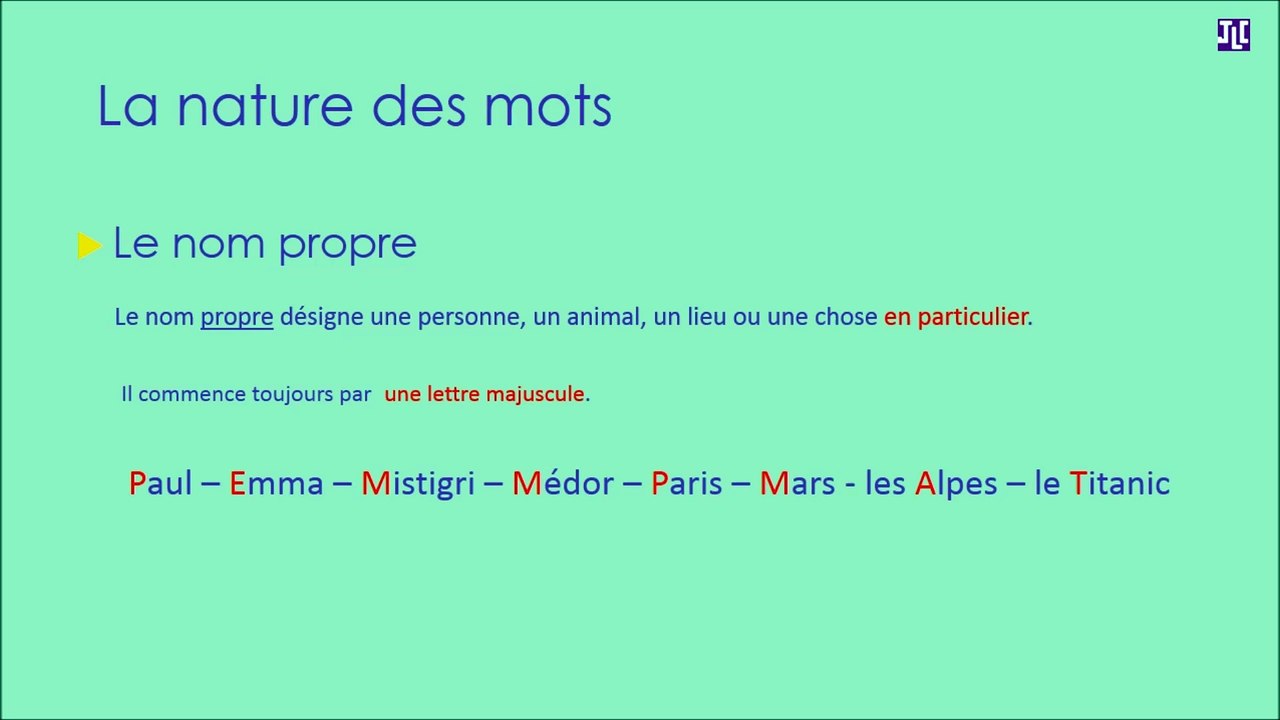 La nature des mots

Le nom propre

Le nom propre désigne une personne, un animal, un lieu ou une chose en particulier.

Il commence toujours par une lettre majuscule.

Paul – Emma – Mistigri – Médor – Paris – Mars - les Alpes – le Titanic